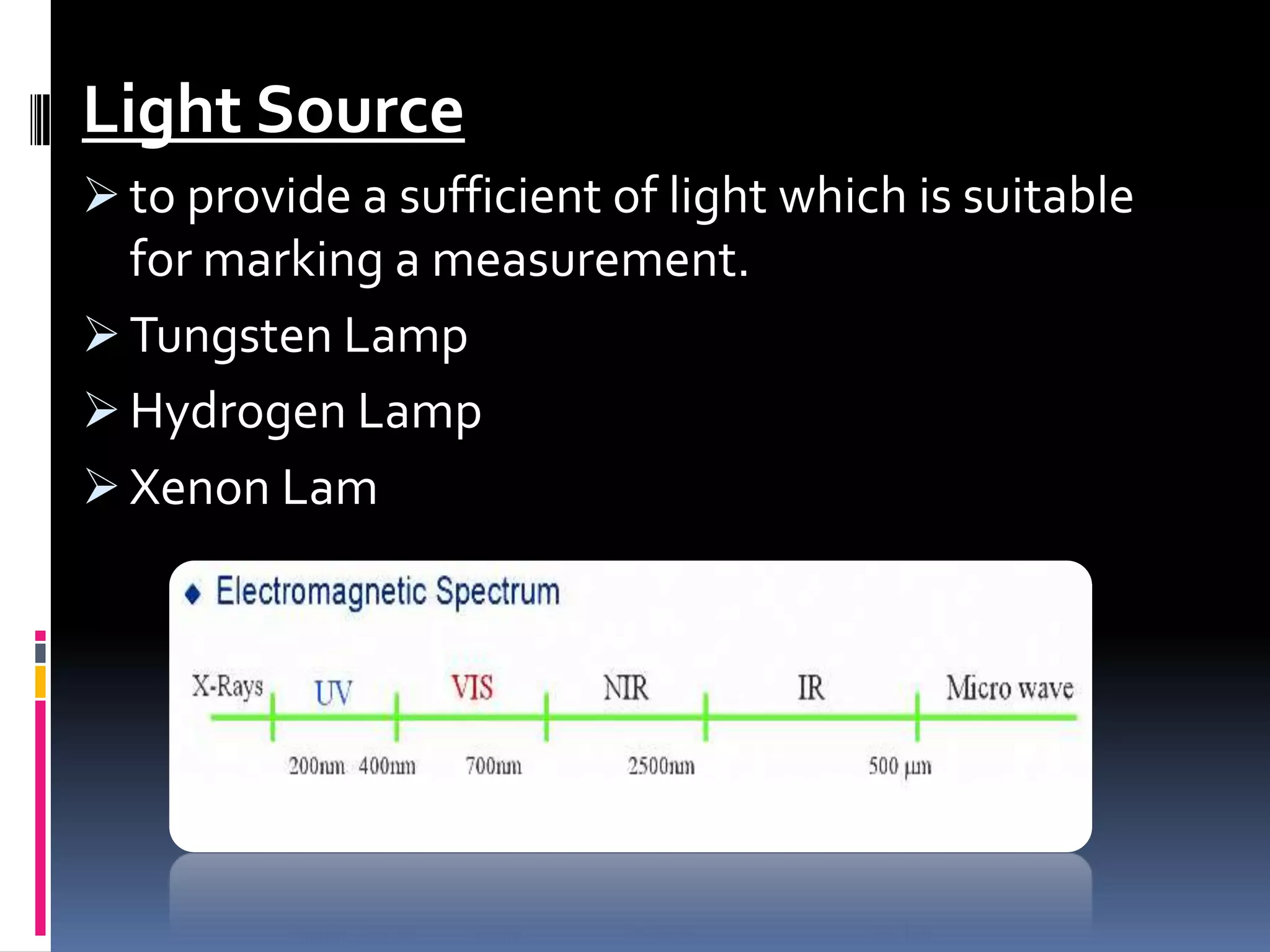 Light Source

➢ to provide a sufficient of light which is suitable for marking a measurement.

➢ Tungsten Lamp

➢ Hydrogen Lamp

➢ Xenon Lam

◆ Electromagnetic Spectrum

X-Rays UV VIS NIR IR Micro wave

200nm 400nm 700nm 2500nm 500 µm